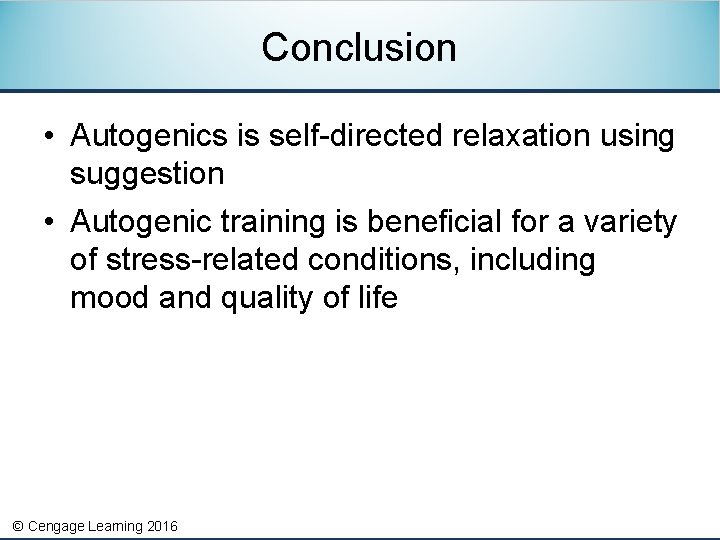 Conclusion

• Autogenics is self-directed relaxation using suggestion

• Autogenic training is beneficial for a variety of stress-related conditions, including mood and quality of life

© Cengage Learning 2016